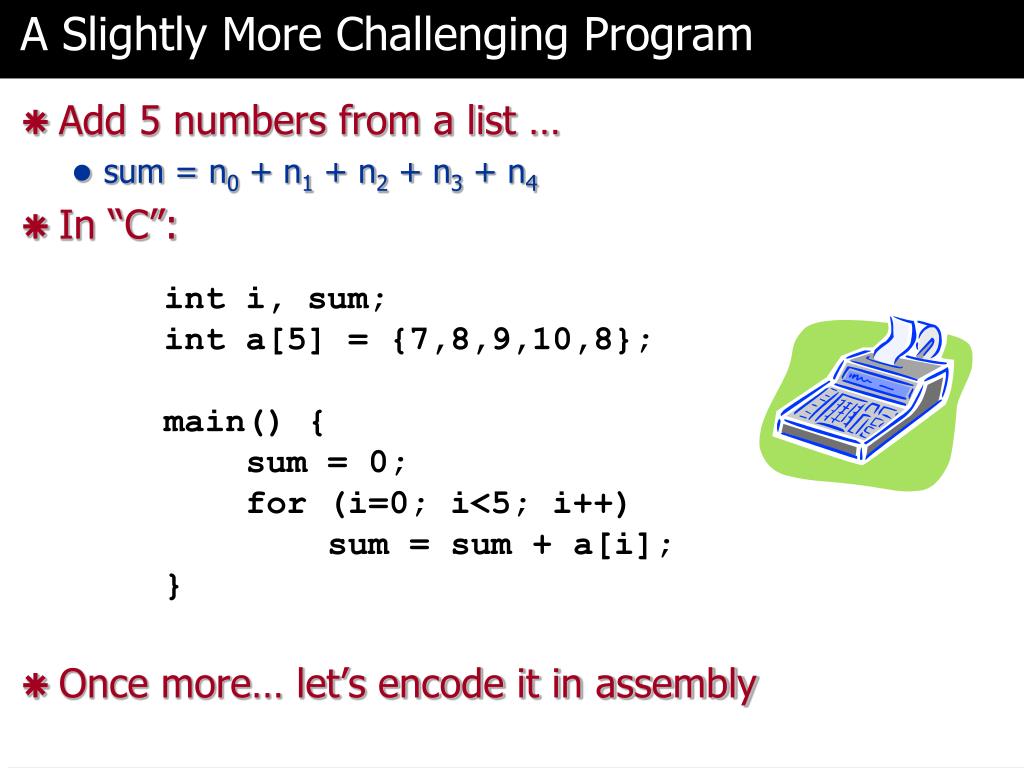 A Slightly More Challenging Program

Add 5 numbers from a list …

sum = $n_0 + n_1 + n_2 + n_3 + n_4$

In “C”:

int i, sum;
int a[5] = {7,8,9,10,8};

main() {
    sum = 0;
    for (i=0; i<5; i++)
        sum = sum + a[i];
}

Once more… let’s encode it in assembly